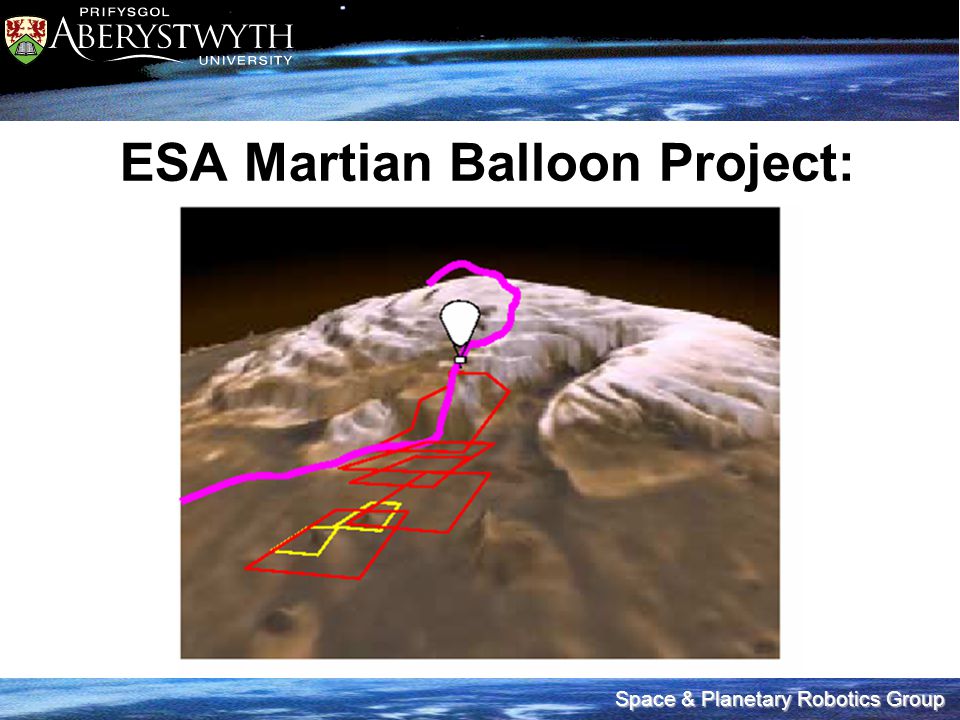 PRIFYSGOL
ABERYSTWYTH
UNIVERSITY

ESA Martian Balloon Project:

Space & Planetary Robotics Group